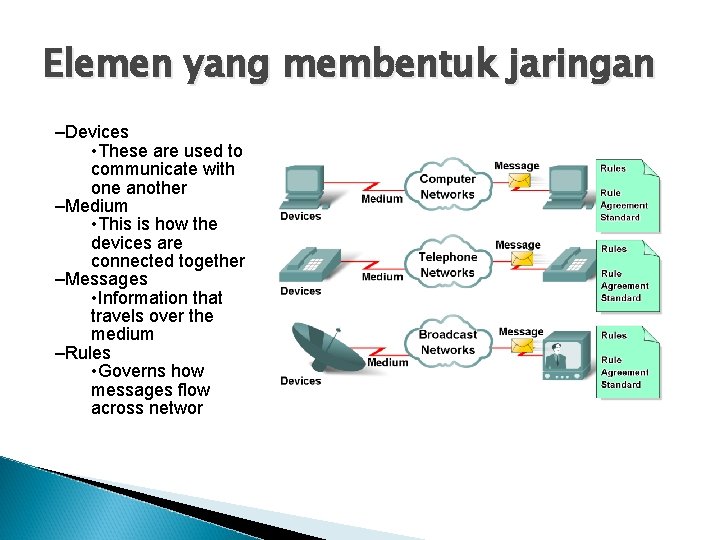 Elemen yang membentuk jaringan

–Devices
•These are used to communicate with one another
–Medium
•This is how the devices are connected together
–Messages
•Information that travels over the medium
–Rules
•Governs how messages flow across networ

Devices
Medium
Computer Networks
Message
Rules
Rule
Agreement
Standard

Devices
Medium
Telephone Networks
Message
Rules
Rule
Agreement
Standard

Devices
Medium
Broadcast Networks
Message
Rules
Rule
Agreement
Standard